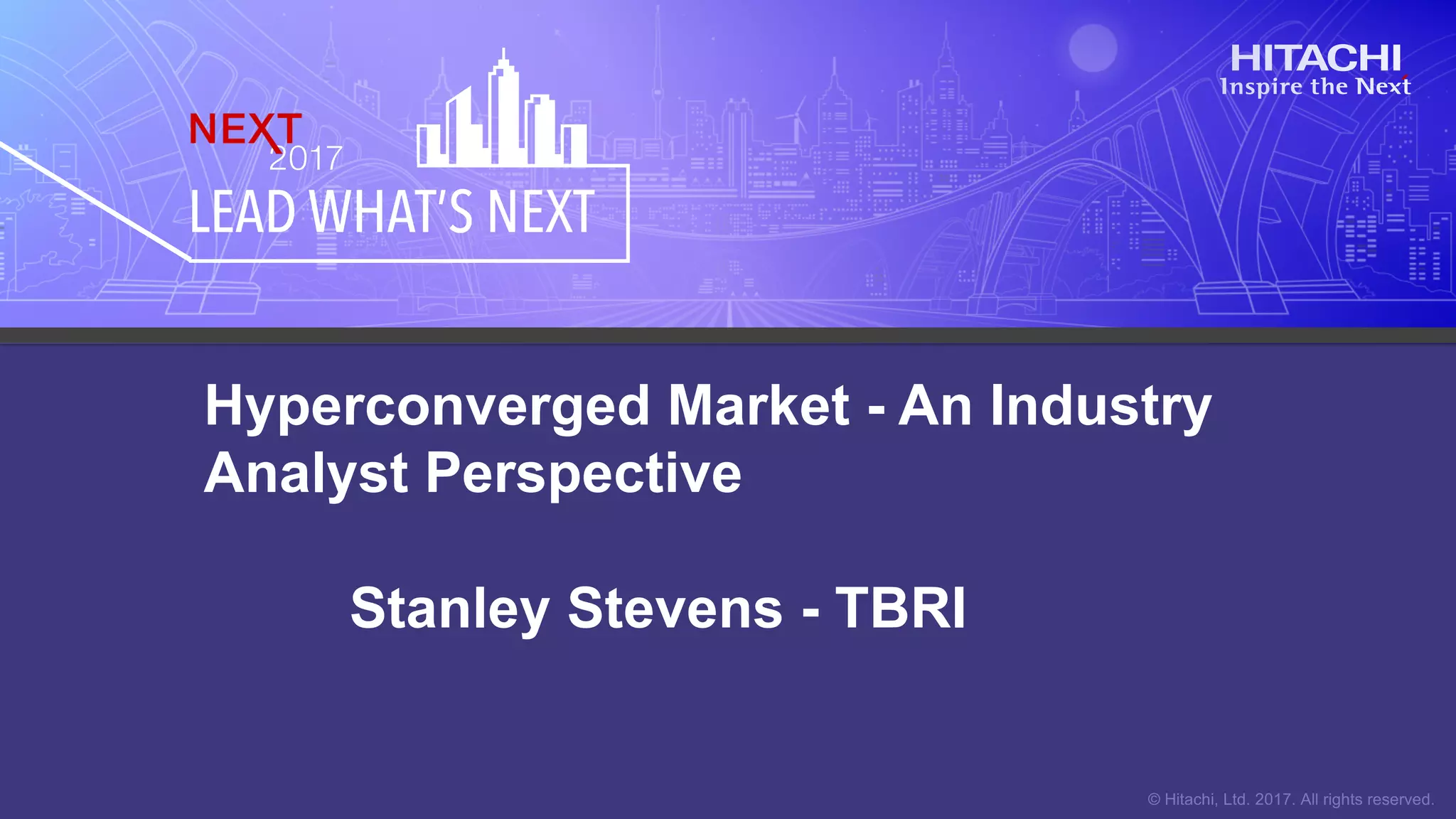 NEXT 2017
LEAD WHAT'S NEXT

HITACHI
Inspire the Next

Hyperconverged Market - An Industry Analyst Perspective

Stanley Stevens - TBRI

© Hitachi, Ltd. 2017. All rights reserved.